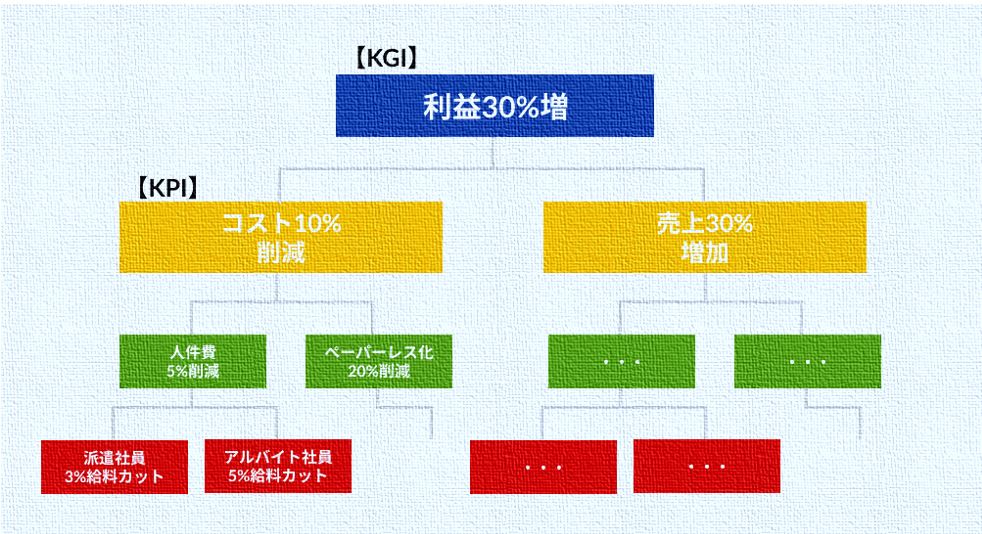 【KGI】

利益30%増

【KPI】

コスト10%
削減

売上30%
増加

人件費
5%削減

ペーパーレス化
20%削減

・・・

・・・

派遣社員
3%給料カット

アルバイト社員
5%給料カット

・・・

・・・